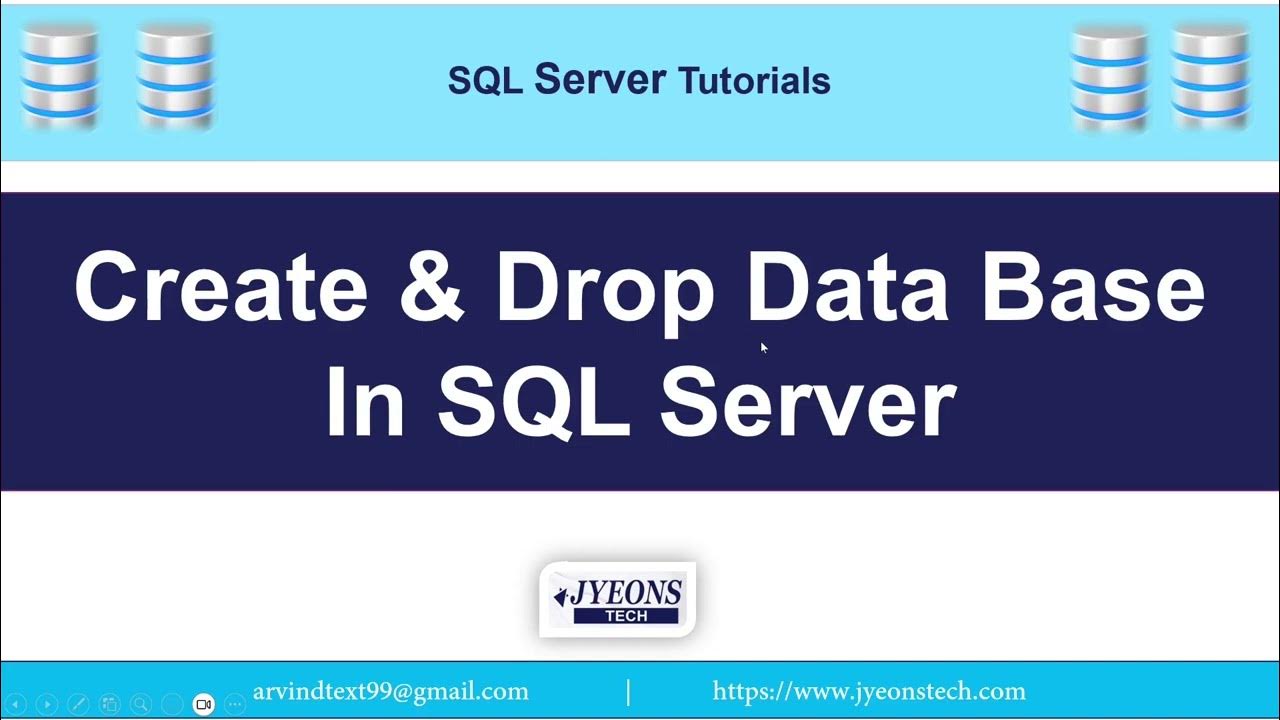 SQL Server Tutorials

Create & Drop Data Base In SQL Server

JYEONS TECH

arvindtext99@gmail.com | https://www.jyeonstech.com